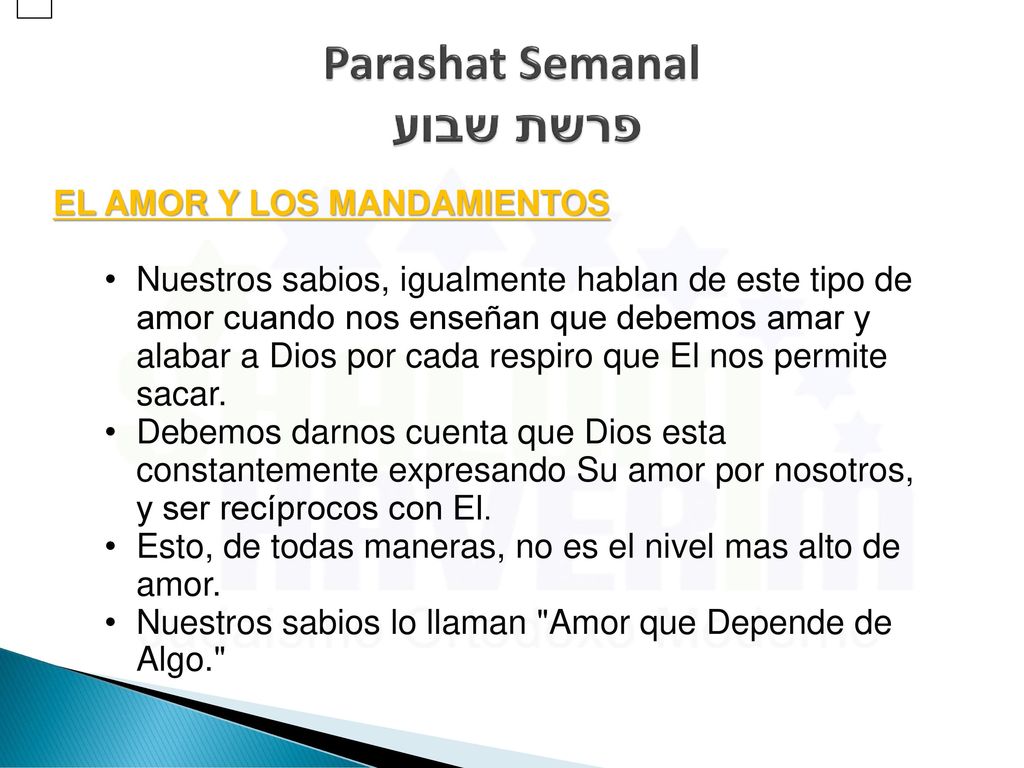 Parashat Semanal
פרשת שבוע

EL AMOR Y LOS MANDAMIENTOS

• Nuestros sabios, igualmente hablan de este tipo de amor cuando nos enseñan que debemos amar y alabar a Dios por cada respiro que El nos permite sacar.
• Debemos darnos cuenta que Dios esta constantemente expresando Su amor por nosotros, y ser recíprocos con El.
• Esto, de todas maneras, no es el nivel mas alto de amor.
• Nuestros sabios lo llaman "Amor que Depende de Algo."